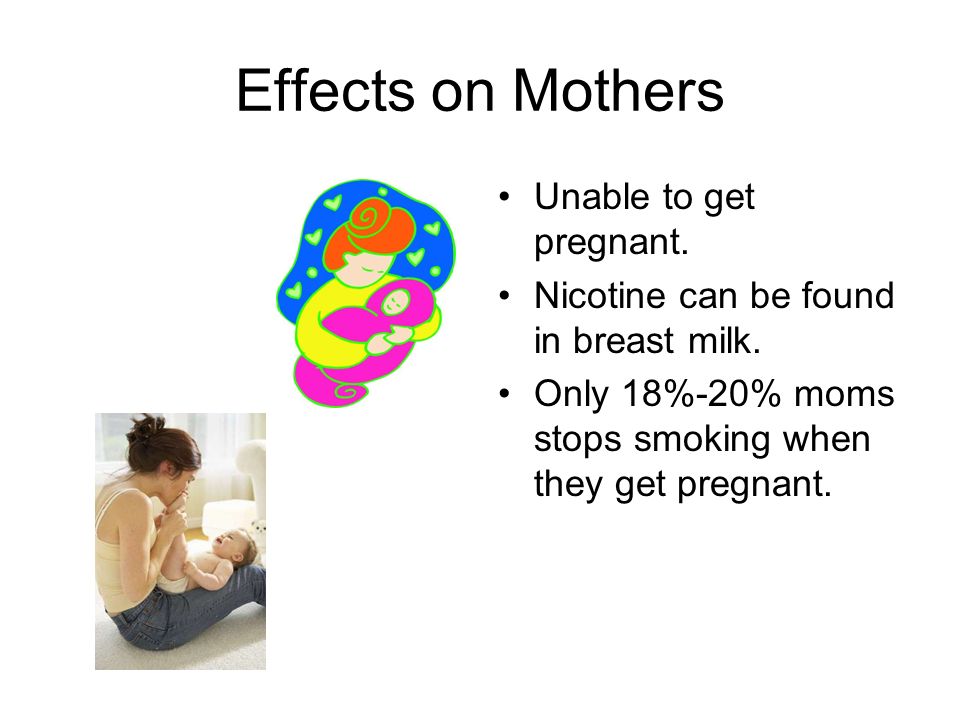 Effects on Mothers

• Unable to get pregnant.
• Nicotine can be found in breast milk.
• Only 18%-20% moms stops smoking when they get pregnant.